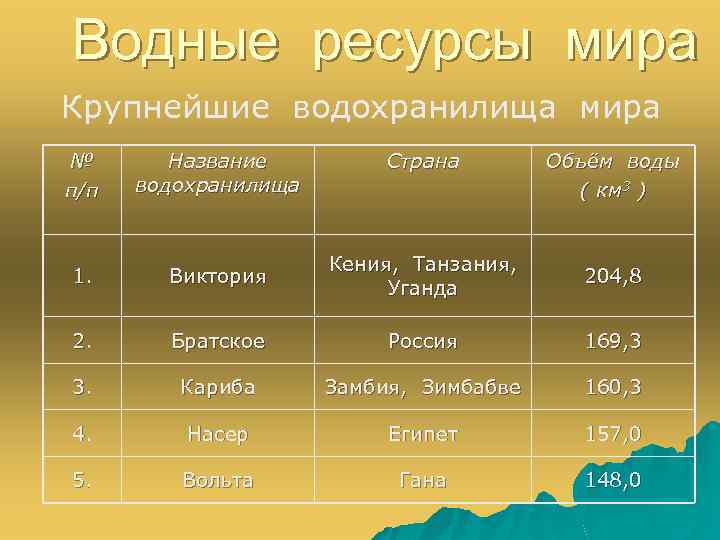 Водные ресурсы мира

Крупнейшие водохранилища мира

| № п/п | Название водохранилища | Страна | Объём воды ( $км^3$ ) |
|---|---|---|---|
| 1. | Виктория | Кения, Танзания, Уганда | 204,8 |
| 2. | Братское | Россия | 169,3 |
| 3. | Кариба | Замбия, Зимбабве | 160,3 |
| 4. | Насер | Египет | 157,0 |
| 5. | Вольта | Гана | 148,0 |